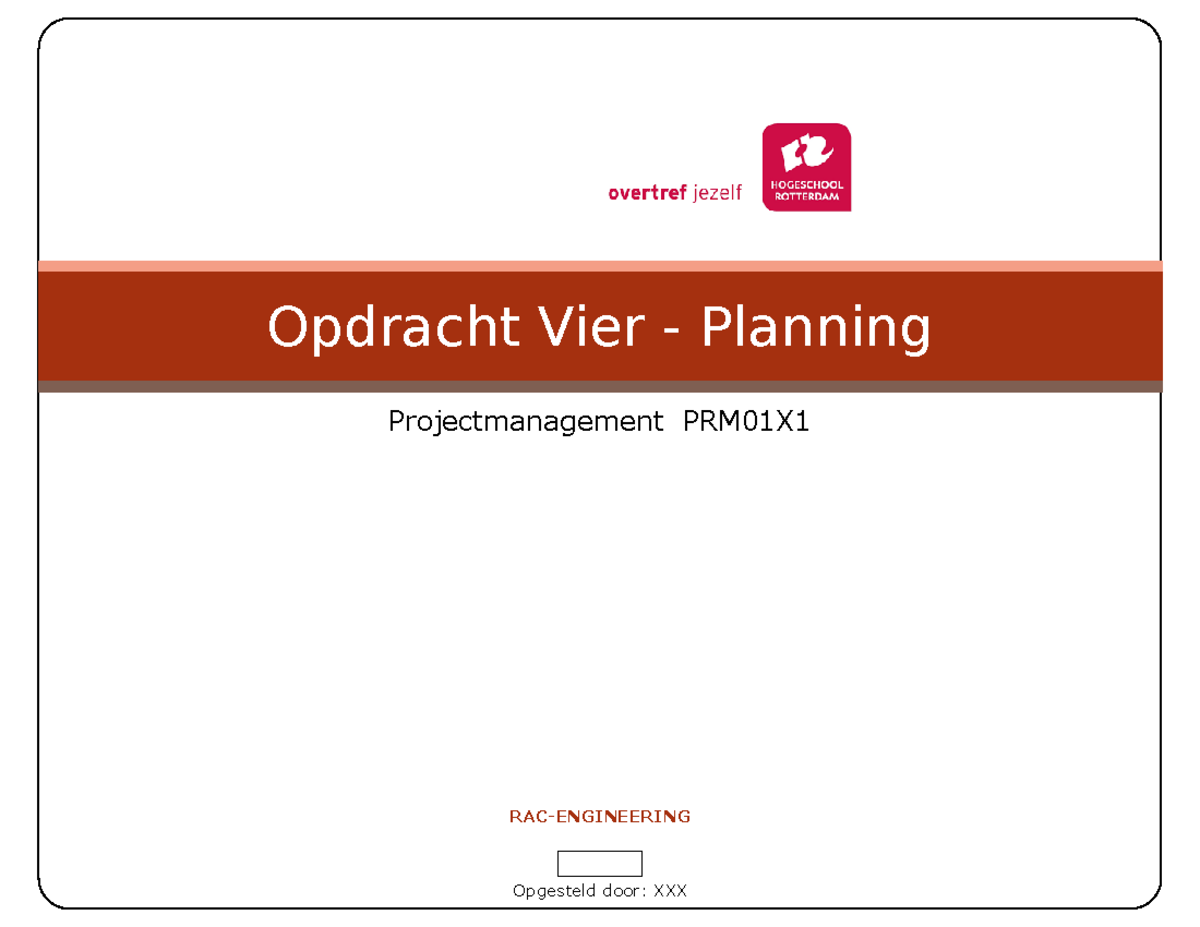 overtref jezelf

HOGESCHOOL ROTTERDAM

Opdracht Vier - Planning

Projectmanagement PRM01X1

RAC-ENGINEERING

Opgesteld door: XXX